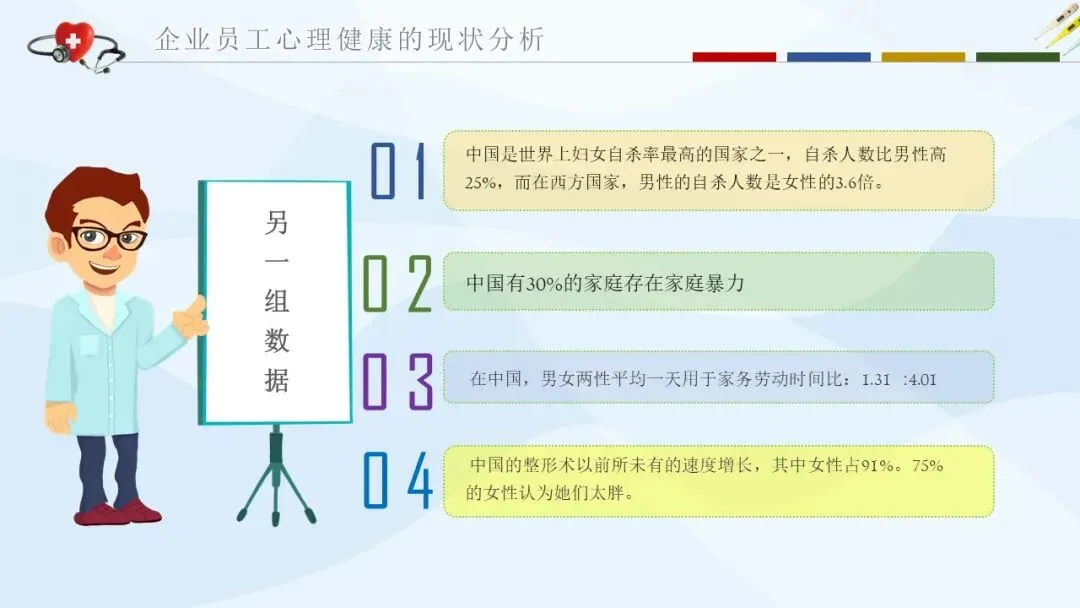 企业员工心理健康的现状分析

另一组数据

01 中国是世界上妇女自杀率最高的国家之一，自杀人数比男性高25%，而在西方国家，男性的自杀人数是女性的3.6倍。

02 中国有30%的家庭存在家庭暴力

03 在中国，男女两性平均一天用于家务劳动时间比：1.31 :4.01

04 中国的整形术以前所未有的速度增长，其中女性占91%。75%的女性认为她们太胖。